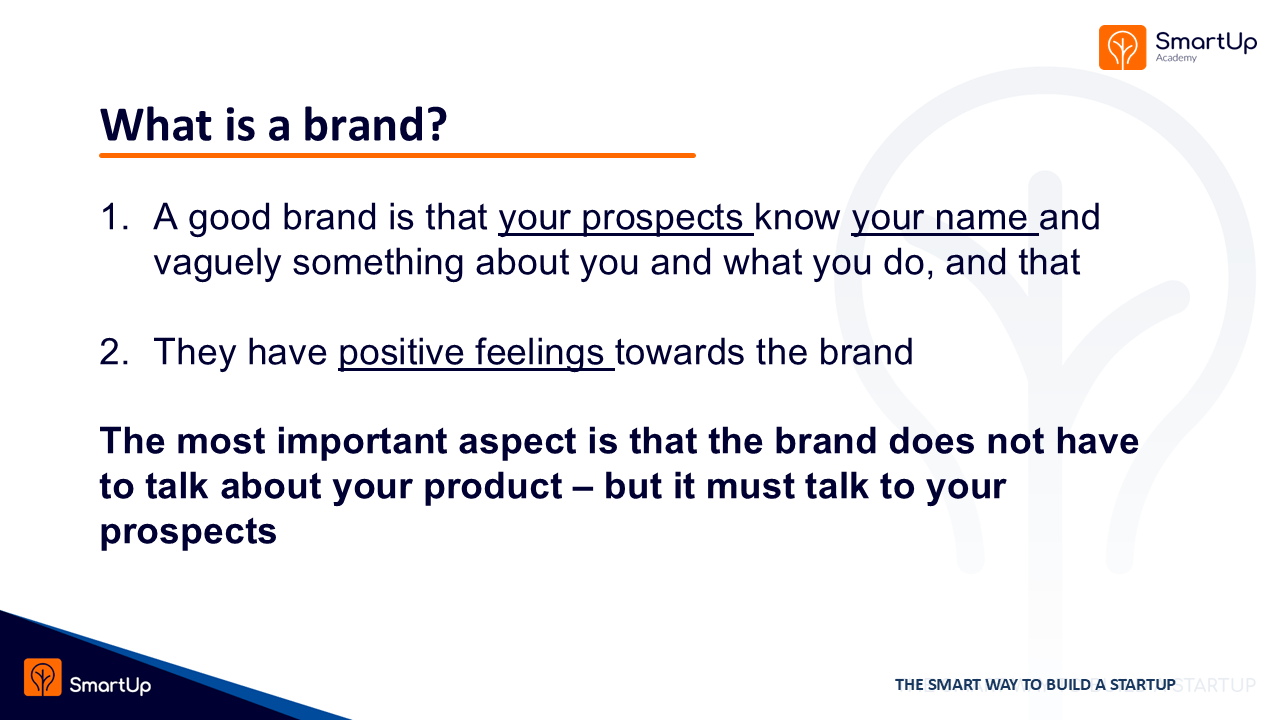 SmartUp
Academy

What is a brand?

1. A good brand is that your prospects know your name and vaguely something about you and what you do, and that

2. They have positive feelings towards the brand

The most important aspect is that the brand does not have to talk about your product – but it must talk to your prospects

SmartUp

THE SMART WAY TO BUILD A STARTUP